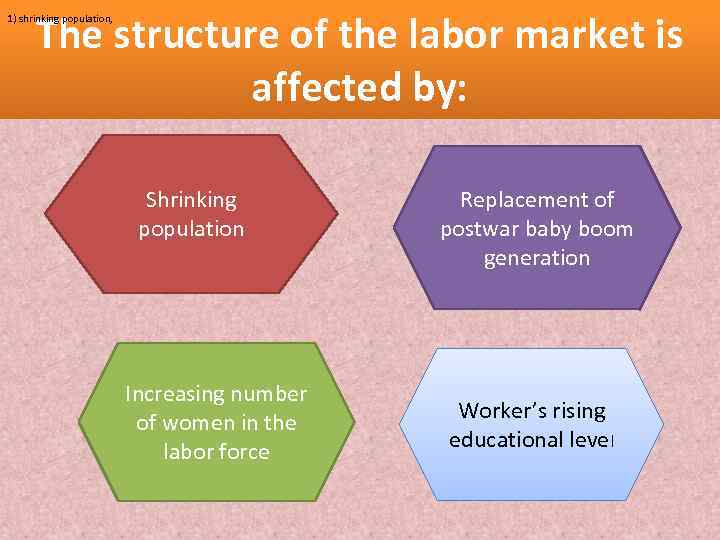 1) shrinking population,

The structure of the labor market is affected by:

Shrinking population

Replacement of postwar baby boom generation

Increasing number of women in the labor force

Worker's rising educational level